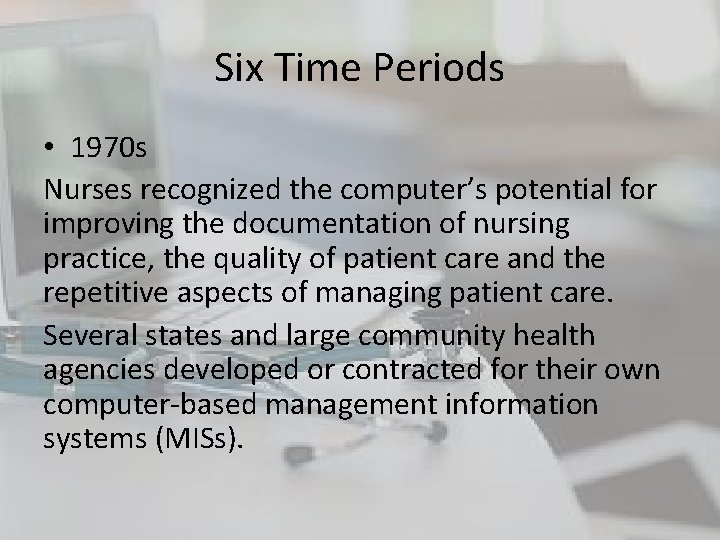 Six Time Periods

• 1970s

Nurses recognized the computer's potential for improving the documentation of nursing practice, the quality of patient care and the repetitive aspects of managing patient care.

Several states and large community health agencies developed or contracted for their own computer-based management information systems (MISs).